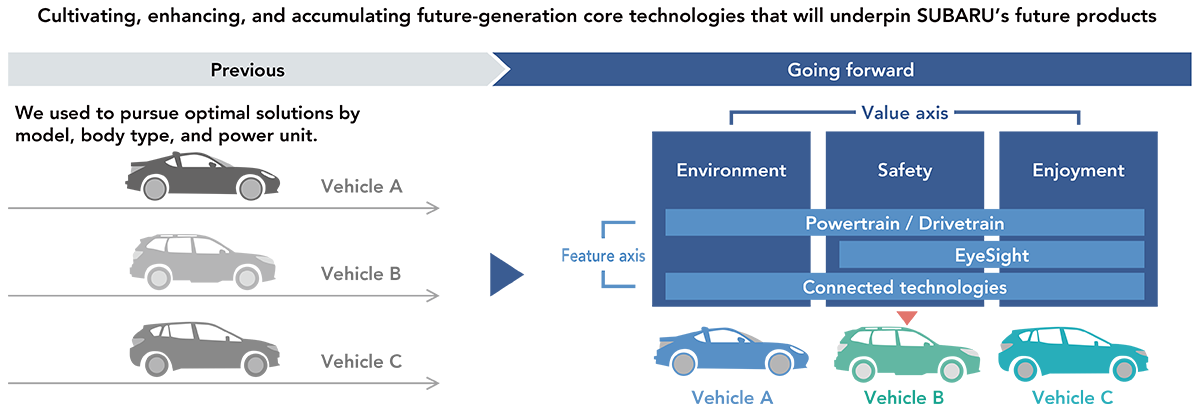 Cultivating, enhancing, and accumulating future-generation core technologies that will underpin SUBARU's future products

Previous

We used to pursue optimal solutions by model, body type, and power unit.

Vehicle A

Vehicle B

Vehicle C

Going forward

Value axis

Environment

Safety

Enjoyment

Feature axis

Powertrain / Drivetrain

EyeSight

Connected technologies

Vehicle A

Vehicle B

Vehicle C